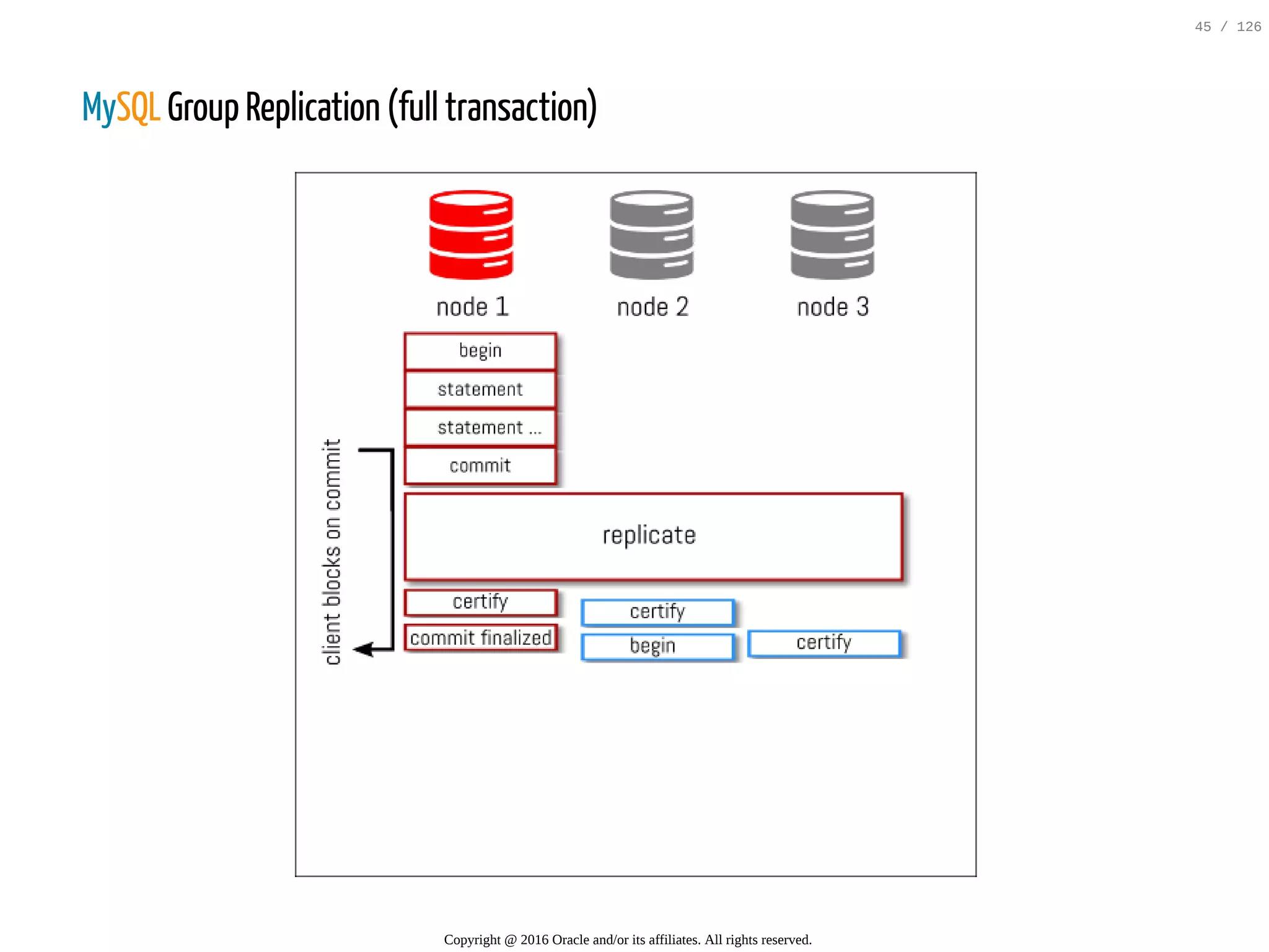 45 / 126

MySQL Group Replication (full transaction)

node 1

node 2

node 3

begin

statement

statement ...

commit

client blocks on commit

replicate

certify

commit finalized

certify

begin

certify

Copyright @ 2016 Oracle and/or its affiliates. All rights reserved.